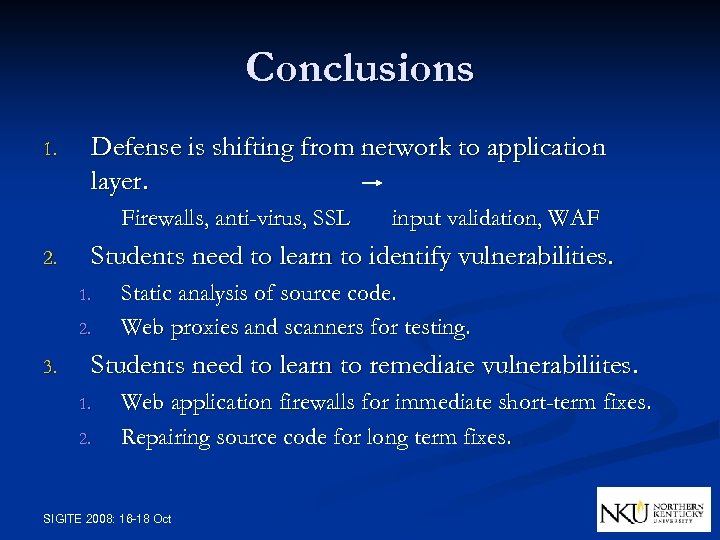 Conclusions

1. Defense is shifting from network to application layer.
→
Firewalls, anti-virus, SSL input validation, WAF

2. Students need to learn to identify vulnerabilities.
1. Static analysis of source code.
2. Web proxies and scanners for testing.

3. Students need to learn to remediate vulnerabiliites.
1. Web application firewalls for immediate short-term fixes.
2. Repairing source code for long term fixes.

SIGITE 2008: 16-18 Oct

NKU NORTHERN KENTUCKY UNIVERSITY